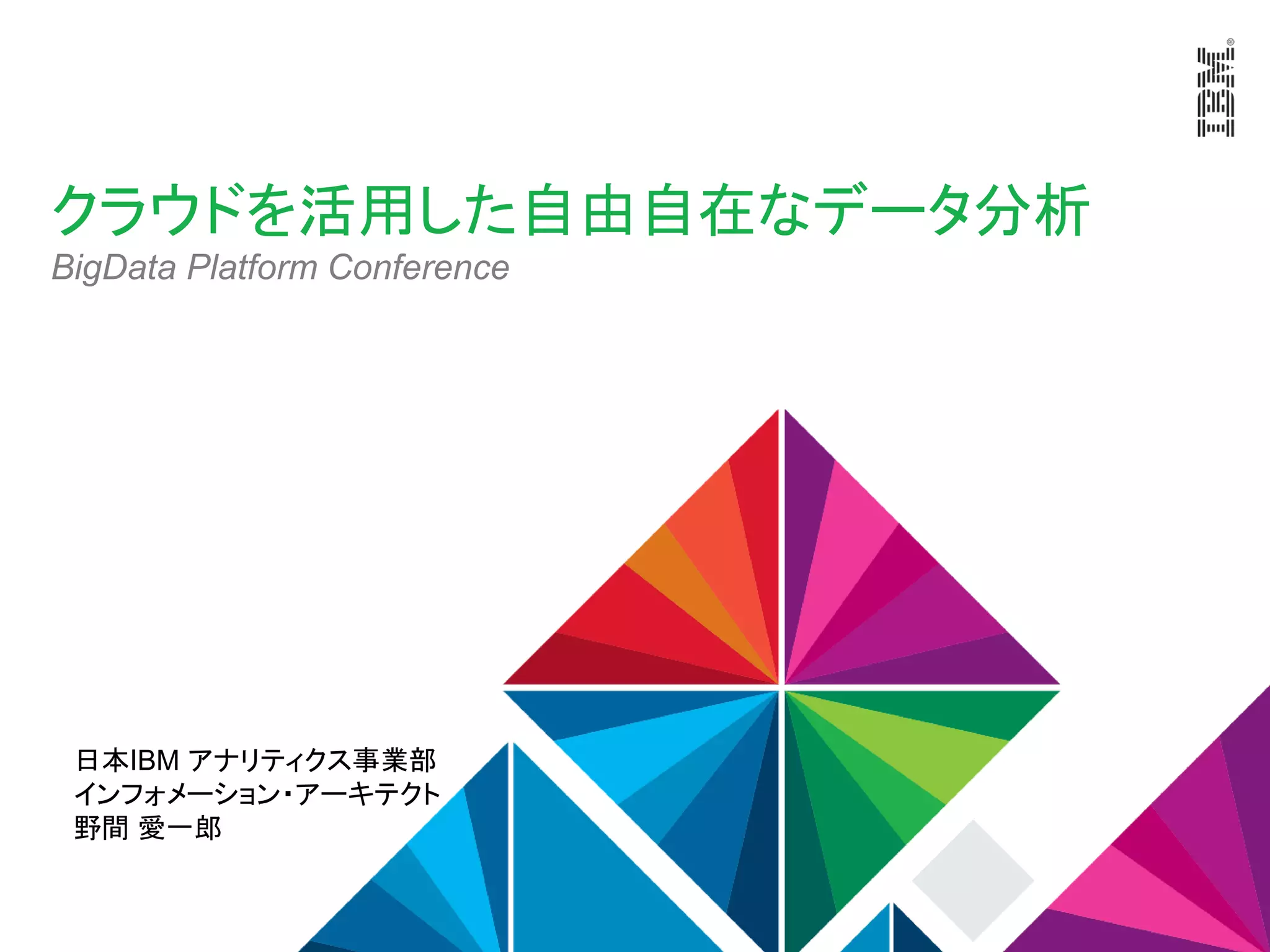 IBM®

クラウドを活用した自由自在なデータ分析
BigData Platform Conference

日本IBM アナリティクス事業部
インフォメーション・アーキテクト
野間 愛一郎